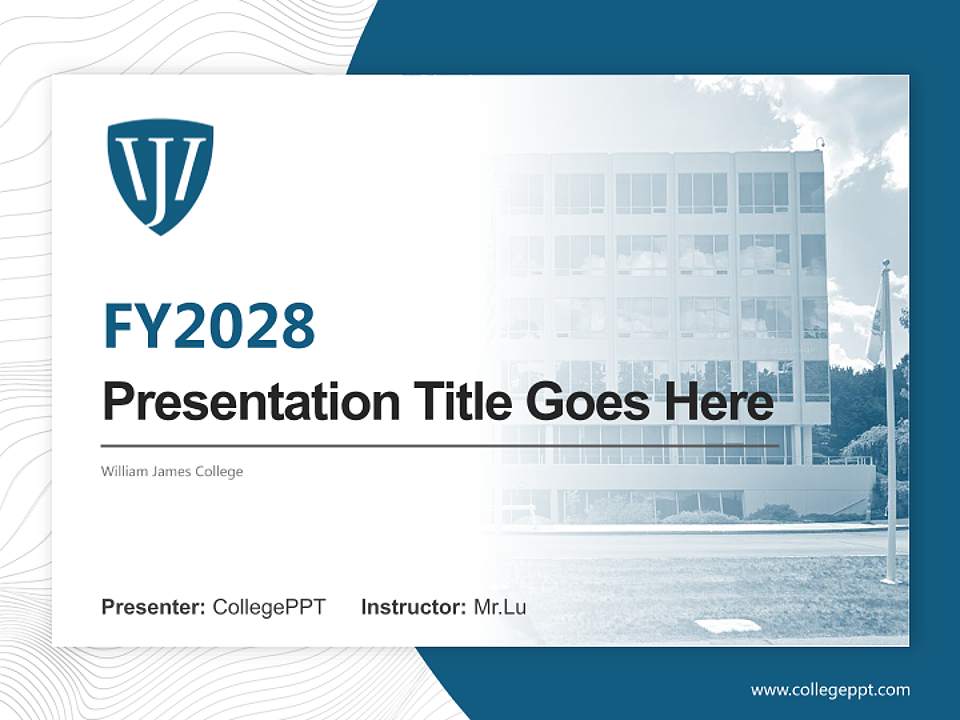 WJ

FY2028

Presentation Title Goes Here

William James College

Presenter: CollegePPT Instructor: Mr.Lu

www.collegeppt.com